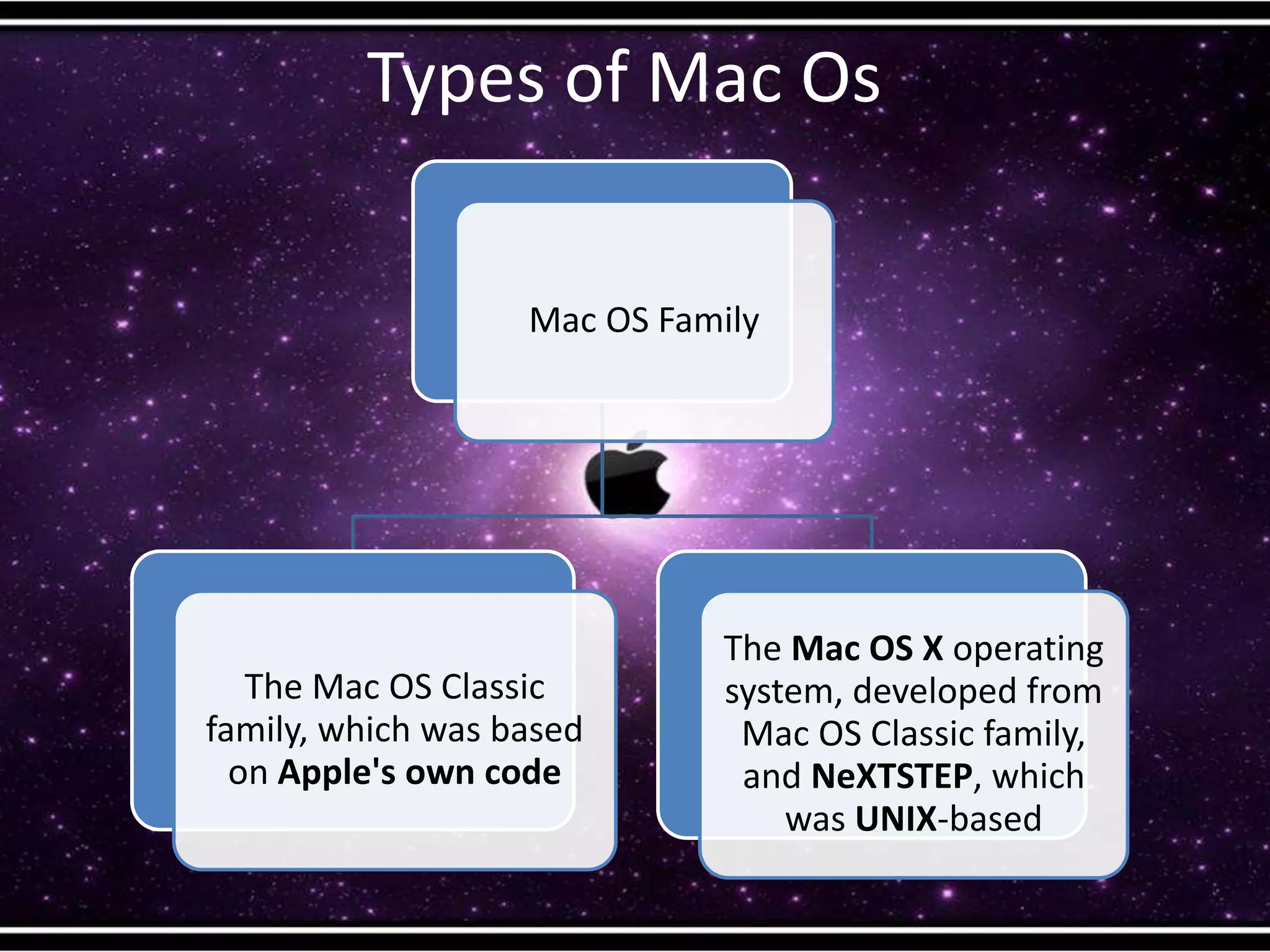 Types of Mac Os

Mac OS Family

The Mac OS Classic family, which was based on Apple's own code

The Mac OS X operating system, developed from Mac OS Classic family, and NeXTSTEP, which was UNIX-based